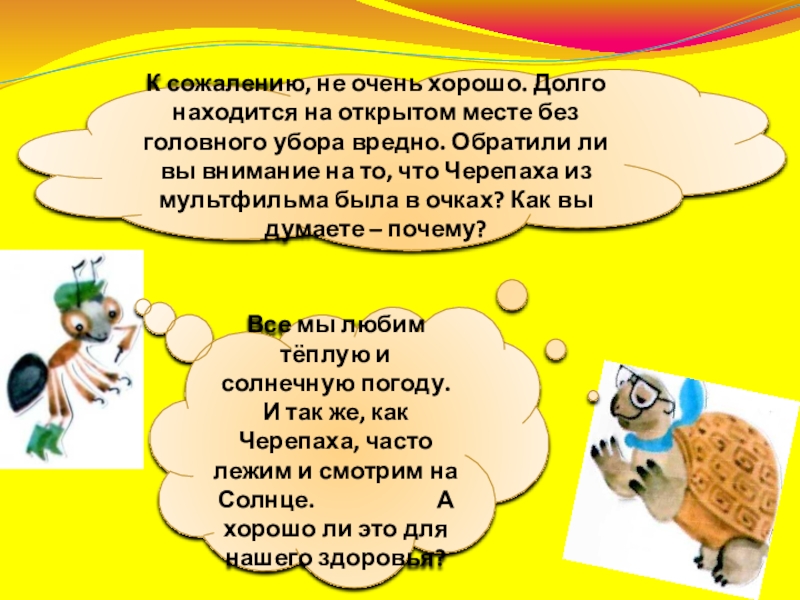 К сожалению, не очень хорошо. Долго находится на открытом месте без головного убора вредно. Обратили ли вы внимание на то, что Черепаха из мультфильма была в очках? Как вы думаете – почему?

Все мы любим тёплую и солнечную погоду. И так же, как Черепаха, часто лежим и смотрим на Солнце. А хорошо ли это для нашего здоровья?